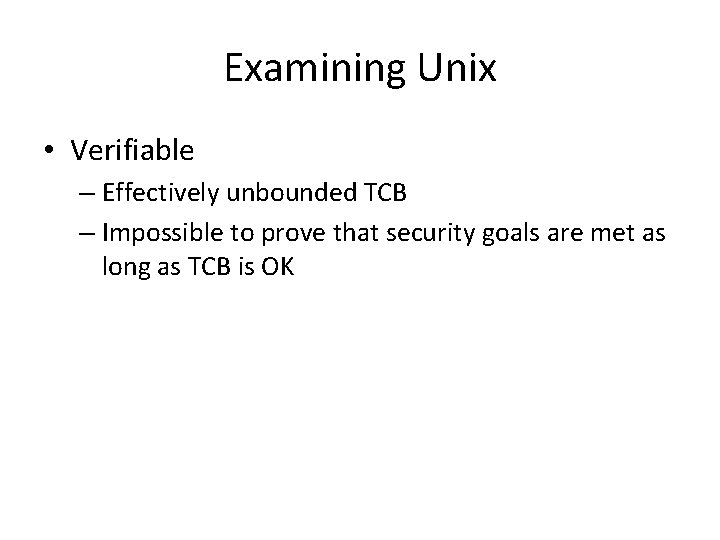 Examining Unix

• Verifiable
– Effectively unbounded TCB
– Impossible to prove that security goals are met as long as TCB is OK